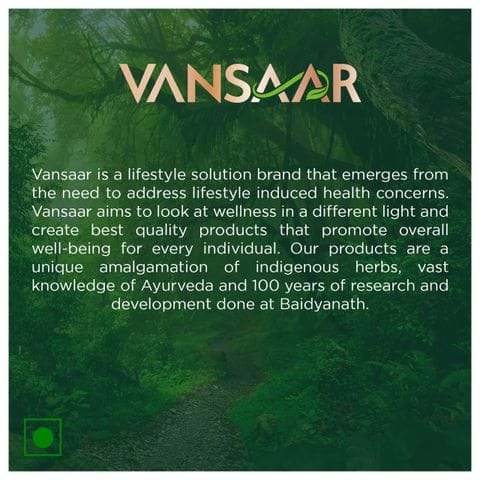 VANSAAR

Vansaar is a lifestyle solution brand that emerges from the need to address lifestyle induced health concerns. Vansaar aims to look at wellness in a different light and create best quality products that promote overall well-being for every individual. Our products are a unique amalgamation of indigenous herbs, vast knowledge of Ayurveda and 100 years of research and development done at Baidyanath.